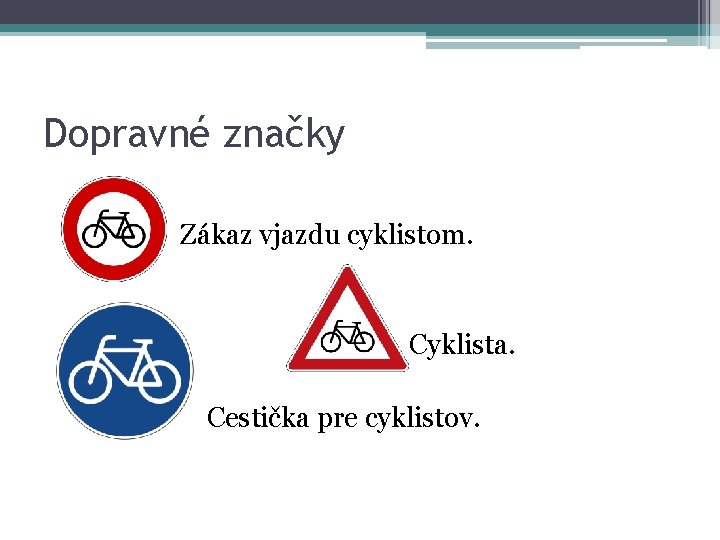 Dopravné značky

Zákaz vjazdu cyklistom.

Cyklista.

Cestička pre cyklistov.